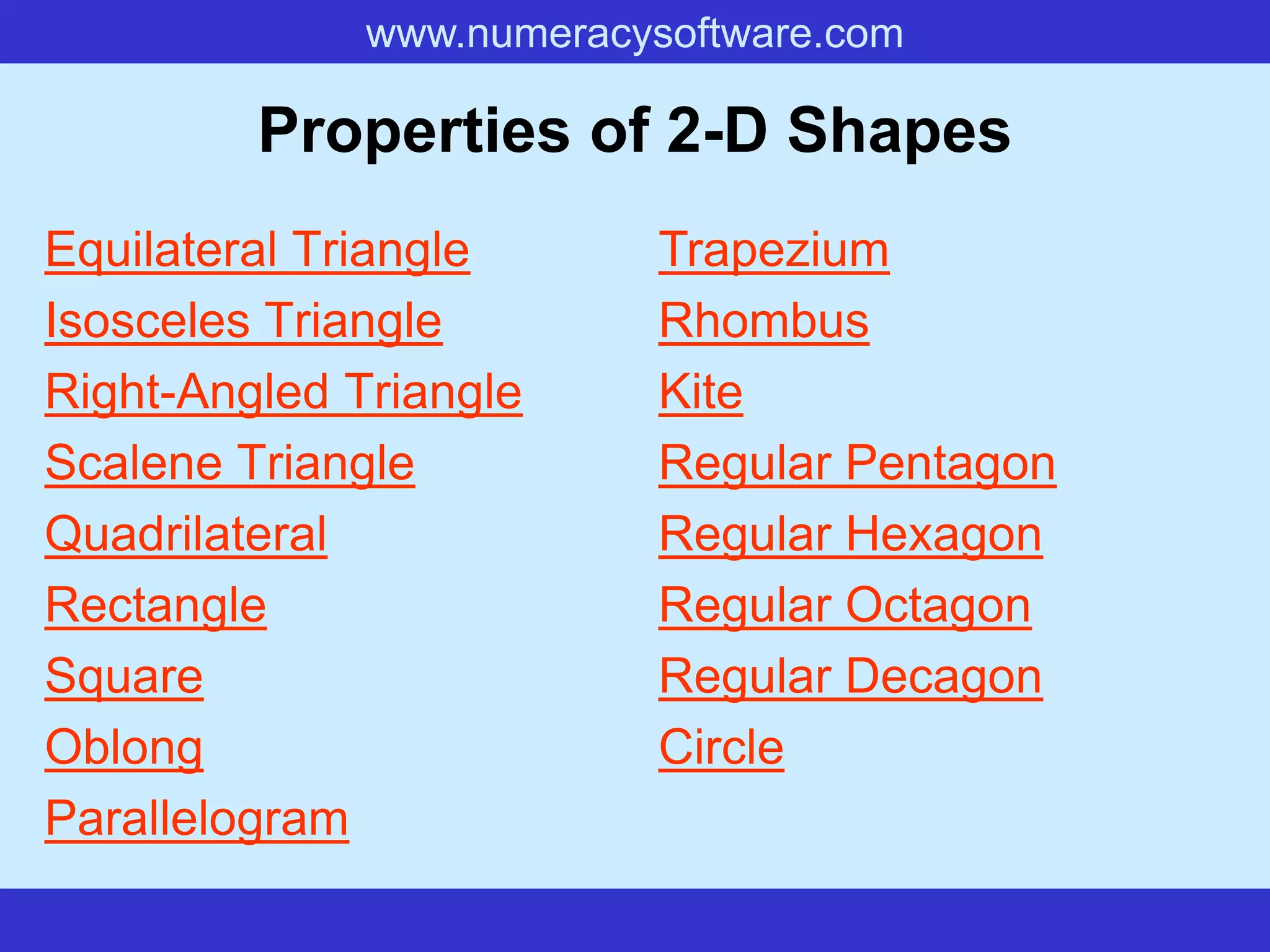 www.numeracysoftware.com

Properties of 2-D Shapes

Equilateral Triangle
Isosceles Triangle
Right-Angled Triangle
Scalene Triangle
Quadrilateral
Rectangle
Square
Oblong
Parallelogram

Trapezium
Rhombus
Kite
Regular Pentagon
Regular Hexagon
Regular Octagon
Regular Decagon
Circle